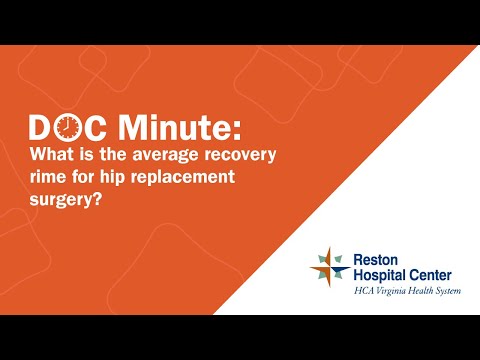 DOC Minute:
What is the average recovery rime for hip replacement surgery?

Reston Hospital Center
HCA Virginia Health System